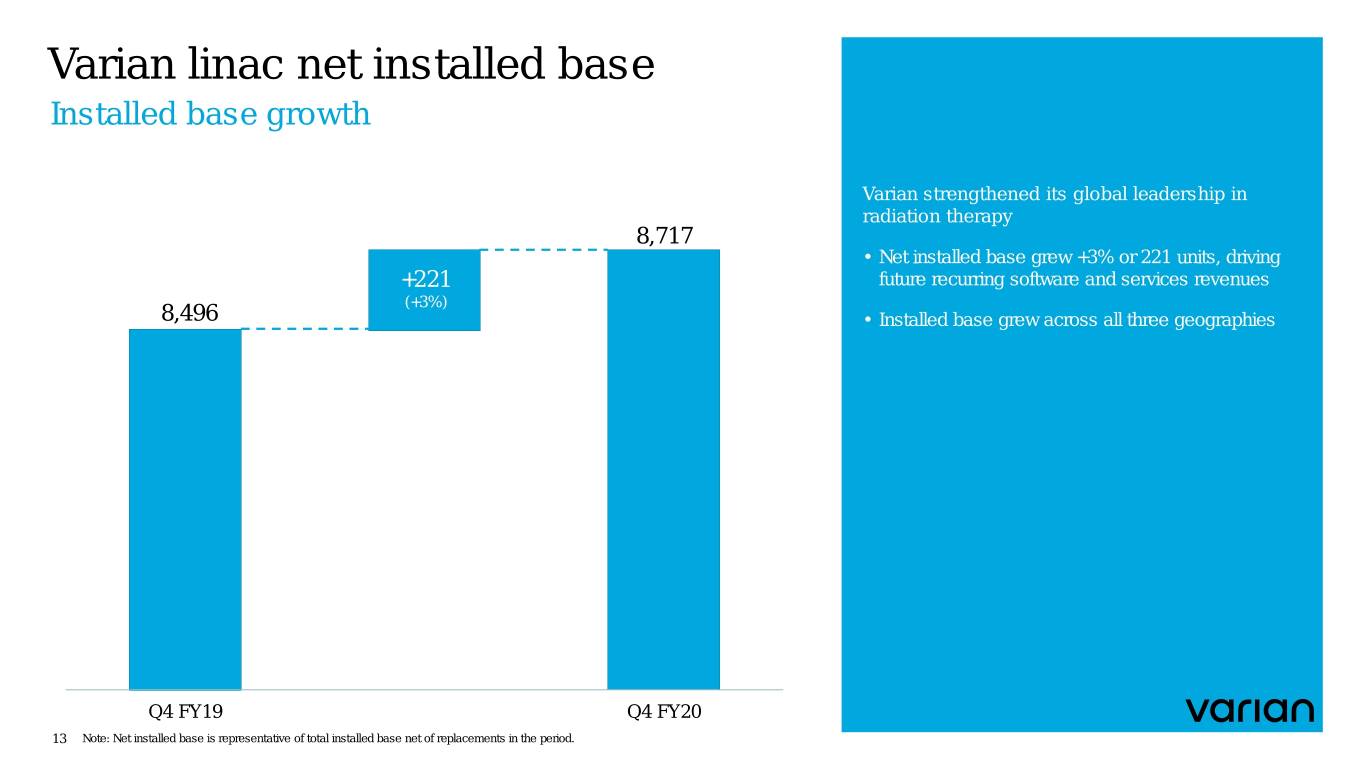 Varian linac net installed base
Installed base growth

8,496

+221
(+3%)

8,717

Q4 FY19

Q4 FY20

Varian strengthened its global leadership in radiation therapy

• Net installed base grew +3% or 221 units, driving future recurring software and services revenues

• Installed base grew across all three geographies

varian

13 Note: Net installed base is representative of total installed base net of replacements in the period.